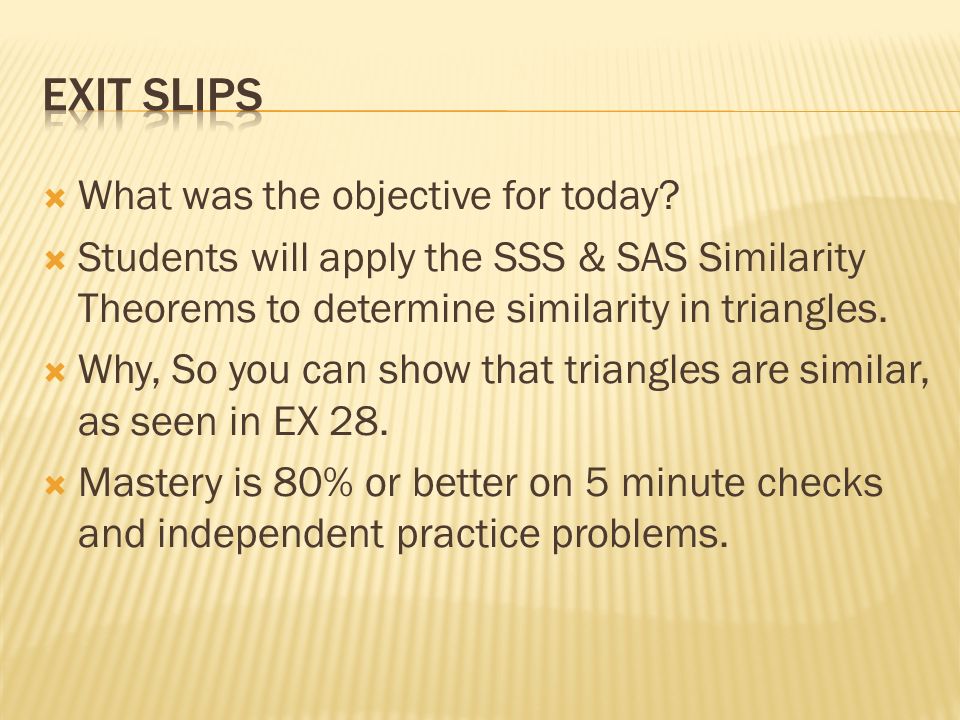 EXIT SLIPS

What was the objective for today?

Students will apply the SSS & SAS Similarity Theorems to determine similarity in triangles.

Why, So you can show that triangles are similar, as seen in EX 28.

Mastery is 80% or better on 5 minute checks and independent practice problems.